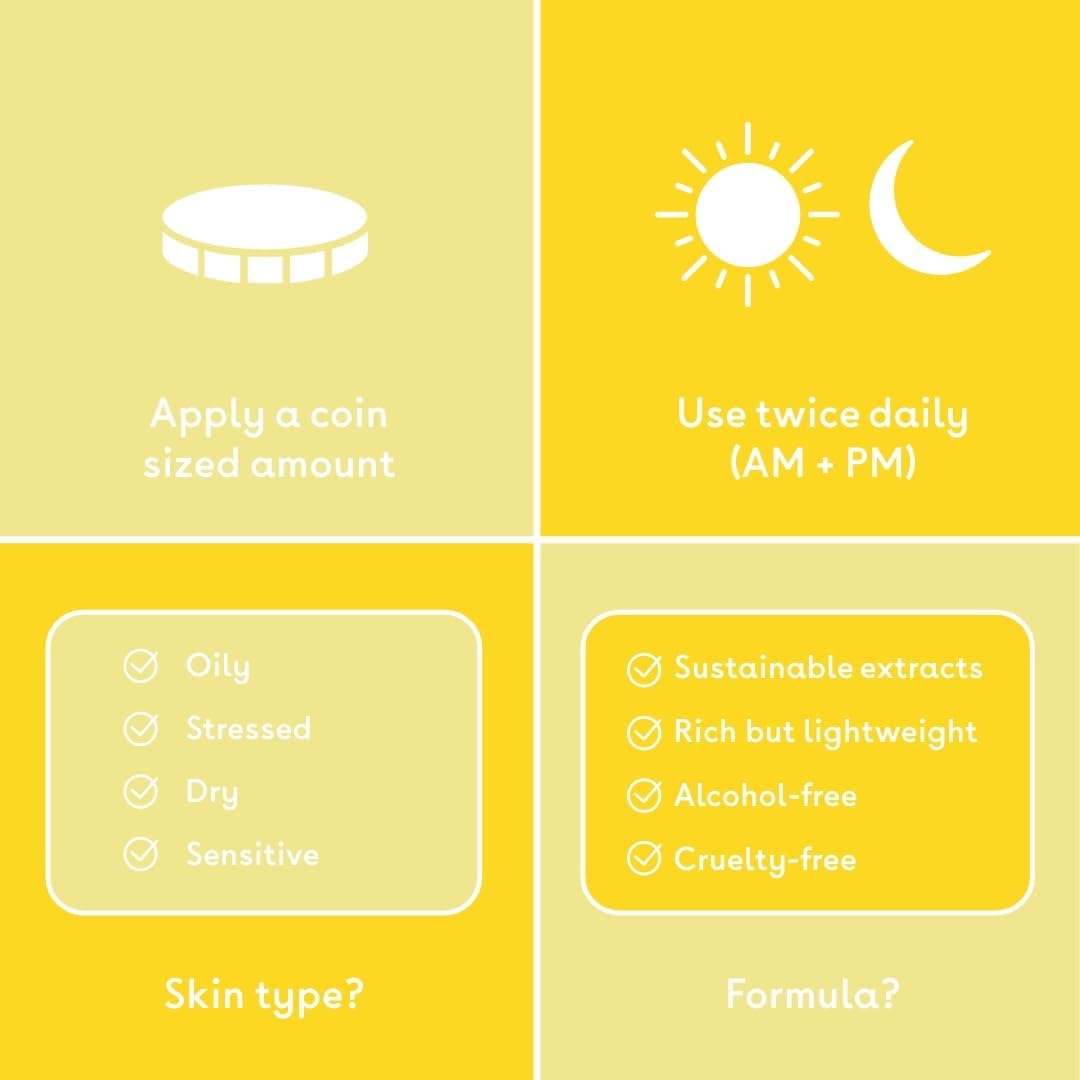 Apply a coin sized amount

Use twice daily (AM + PM)

Oily
Stressed
Dry
Sensitive

Skin type?

Sustainable extracts
Rich but lightweight
Alcohol-free
Cruelty-free

Formula?